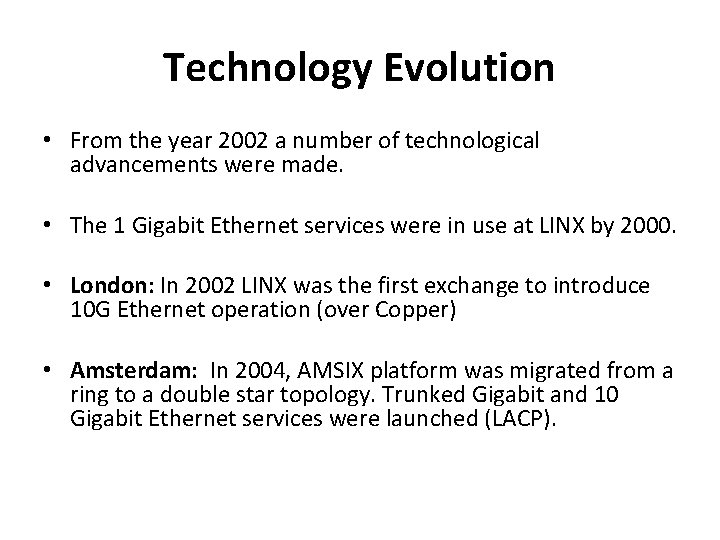 Technology Evolution

• From the year 2002 a number of technological advancements were made.

• The 1 Gigabit Ethernet services were in use at LINX by 2000.

• London: In 2002 LINX was the first exchange to introduce 10G Ethernet operation (over Copper)

• Amsterdam: In 2004, AMSIX platform was migrated from a ring to a double star topology. Trunked Gigabit and 10 Gigabit Ethernet services were launched (LACP).